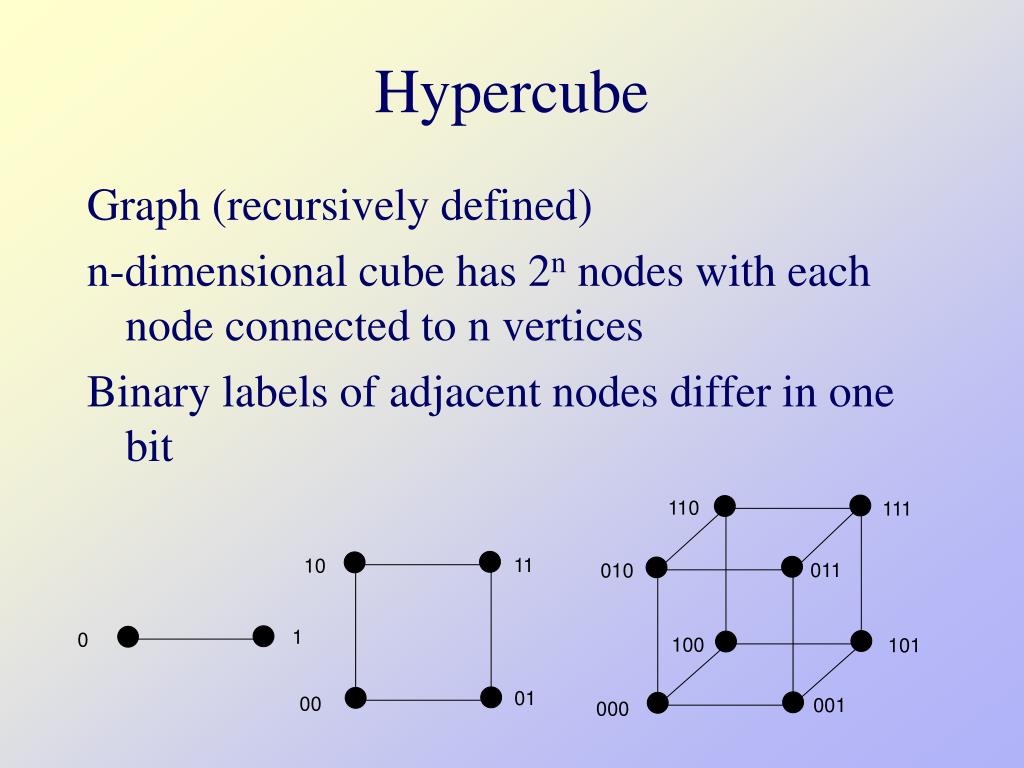 Hypercube

Graph (recursively defined)

n-dimensional cube has $2^n$ nodes with each node connected to n vertices

Binary labels of adjacent nodes differ in one bit

0 1

10 11 00 01

110 111 010 011 100 101 000 001